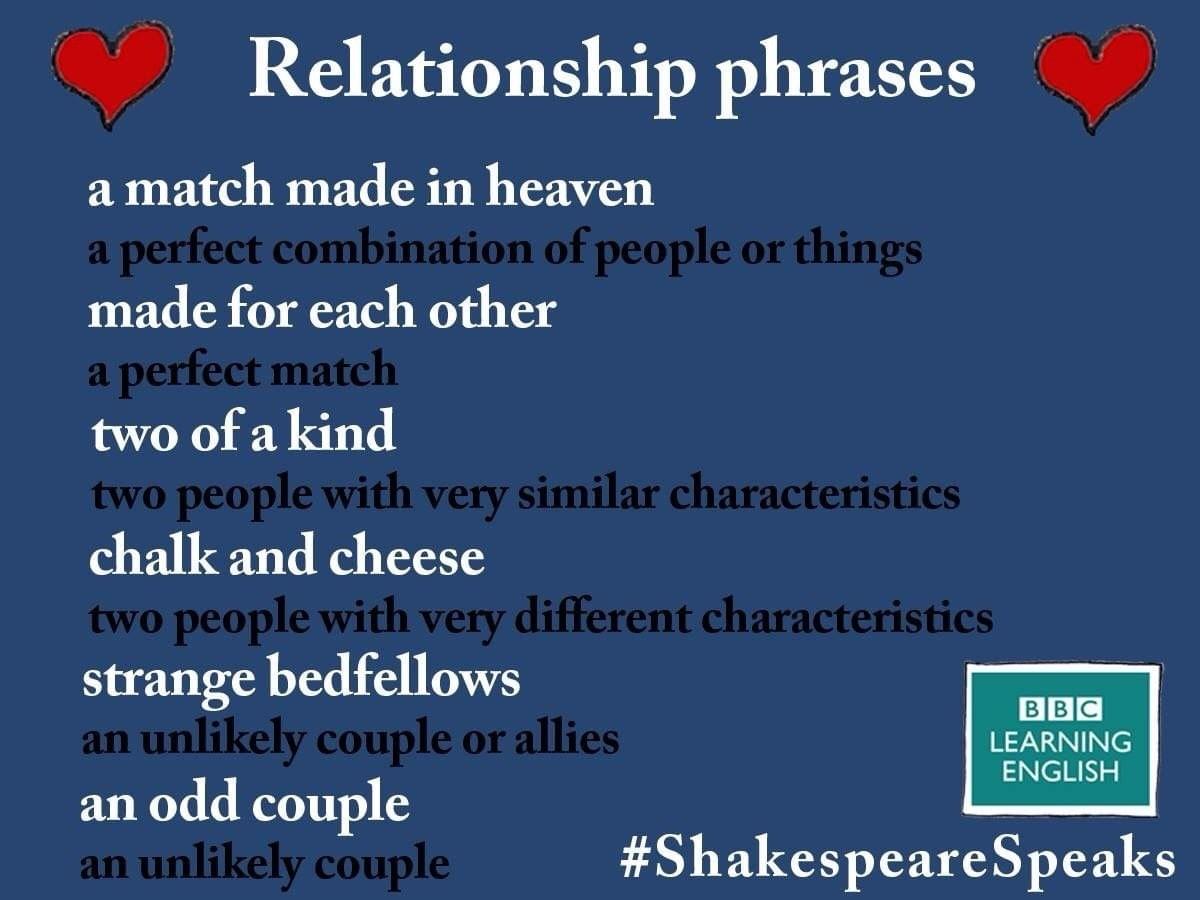 Relationship phrases

a match made in heaven
a perfect combination of people or things

made for each other
a perfect match

two of a kind
two people with very similar characteristics

chalk and cheese
two people with very different characteristics

strange bedfellows
an unlikely couple or allies

an odd couple
an unlikely couple

BBC
LEARNING ENGLISH

#ShakespeareSpeaks